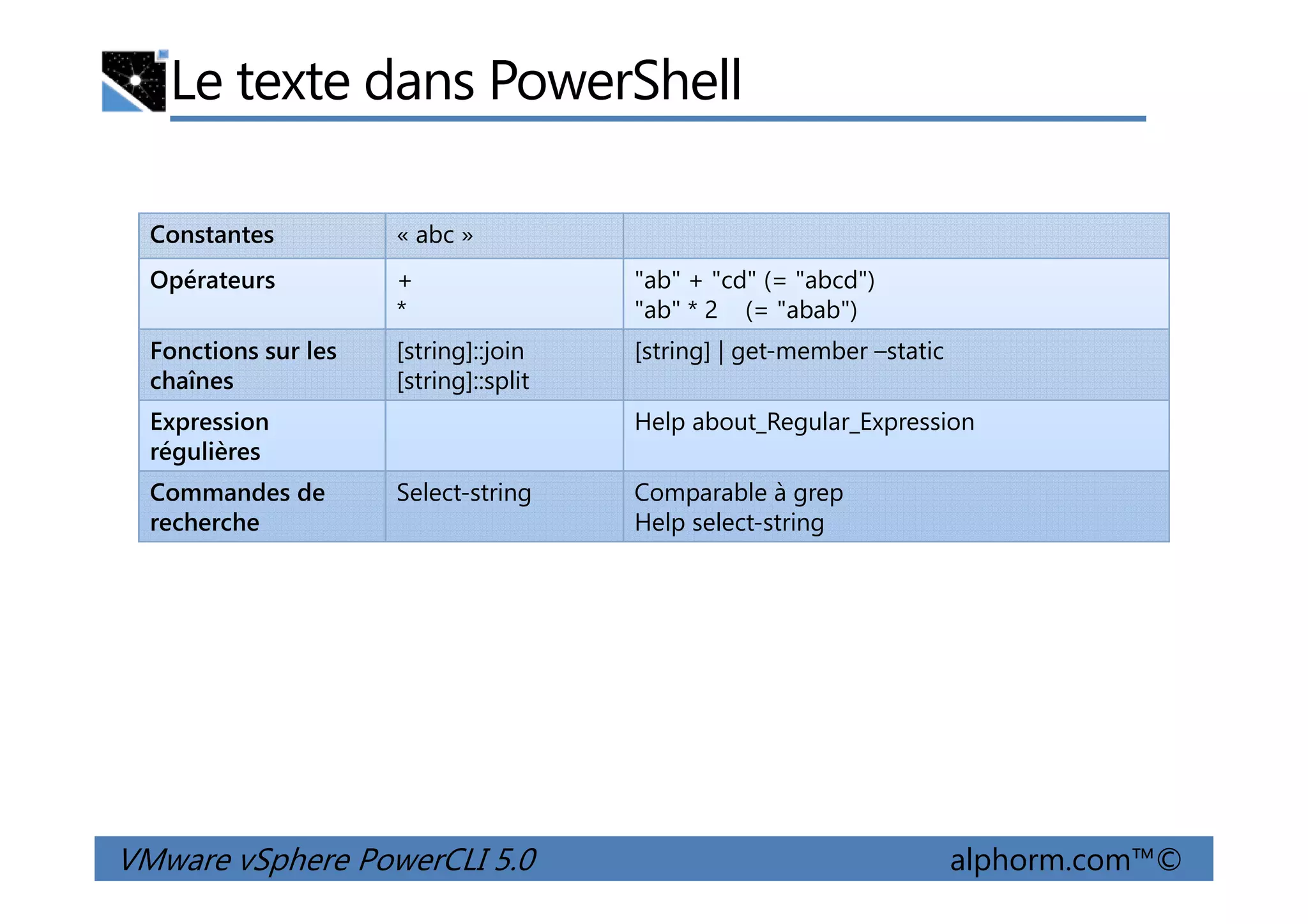 Le texte dans PowerShell

| Constantes | « abc » | |
|---|---|---|
| Opérateurs | + <br> * | "ab" + "cd" (= "abcd") <br> "ab" * 2 (= "abab") |
| Fonctions sur les chaînes | [string]::join <br> [string]::split | [string] \| get-member –static |
| Expression régulières | | Help about_Regular_Expression |
| Commandes de recherche | Select-string | Comparable à grep <br> Help select-string |

VMware vSphere PowerCLI 5.0

alphorm.com™©